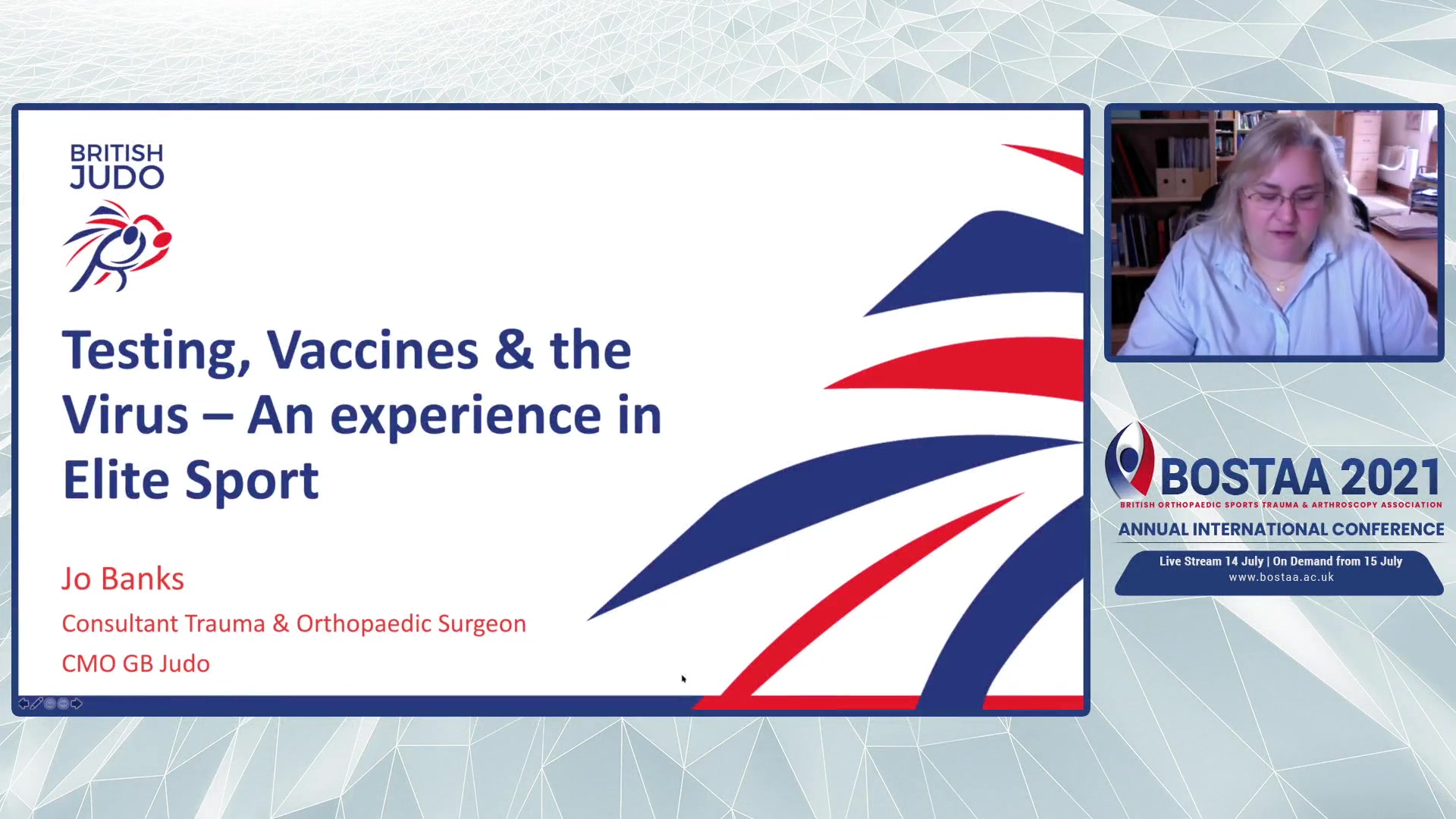 BRITISH JUDO

Testing, Vaccines & the Virus – An experience in Elite Sport

Jo Banks

Consultant Trauma & Orthopaedic Surgeon

CMO GB Judo

BOSTAA 2021

BRITISH ORTHOPAEDIC SPORTS TRAUMA & ARTHROSCOPY ASSOCIATION

ANNUAL INTERNATIONAL CONFERENCE

Live Stream 14 July | On Demand from 15 July
www.bostaa.ac.uk